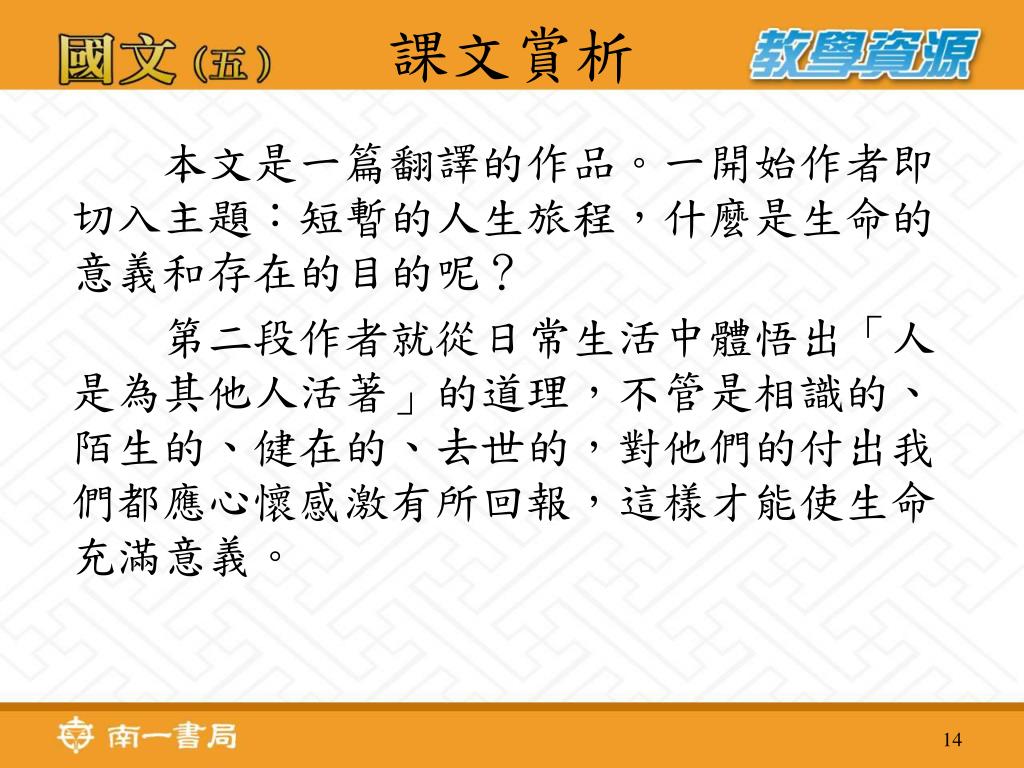 國文（五）　課文賞析　教學資源

本文是一篇翻譯的作品。一開始作者即切入主題：短暫的人生旅程，什麼是生命的意義和存在的目的呢？

第二段作者就從日常生活中體悟出「人是為其他人活著」的道理，不管是相識的、陌生的、健在的、去世的，對他們的付出我們都應心懷感激有所回報，這樣才能使生命充滿意義。

南一書局

14